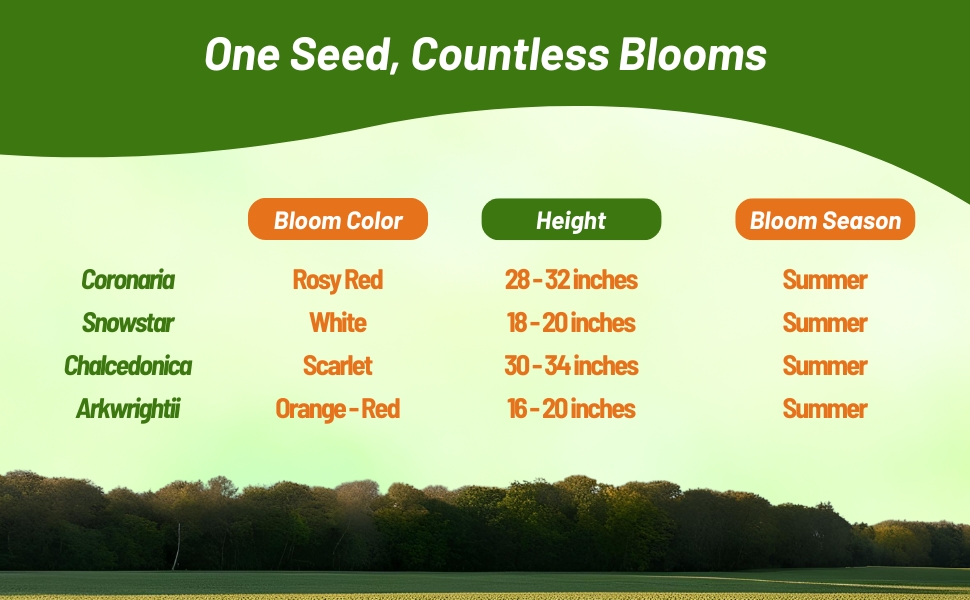 One Seed, Countless Blooms

| | Bloom Color | Height | Bloom Season |
|---|---|---|---|
| Coronaria | Rosy Red | 28 - 32 inches | Summer |
| Snowstar | White | 18 - 20 inches | Summer |
| Chalcedonica | Scarlet | 30 - 34 inches | Summer |
| Arkwrightii | Orange - Red | 16 - 20 inches | Summer |